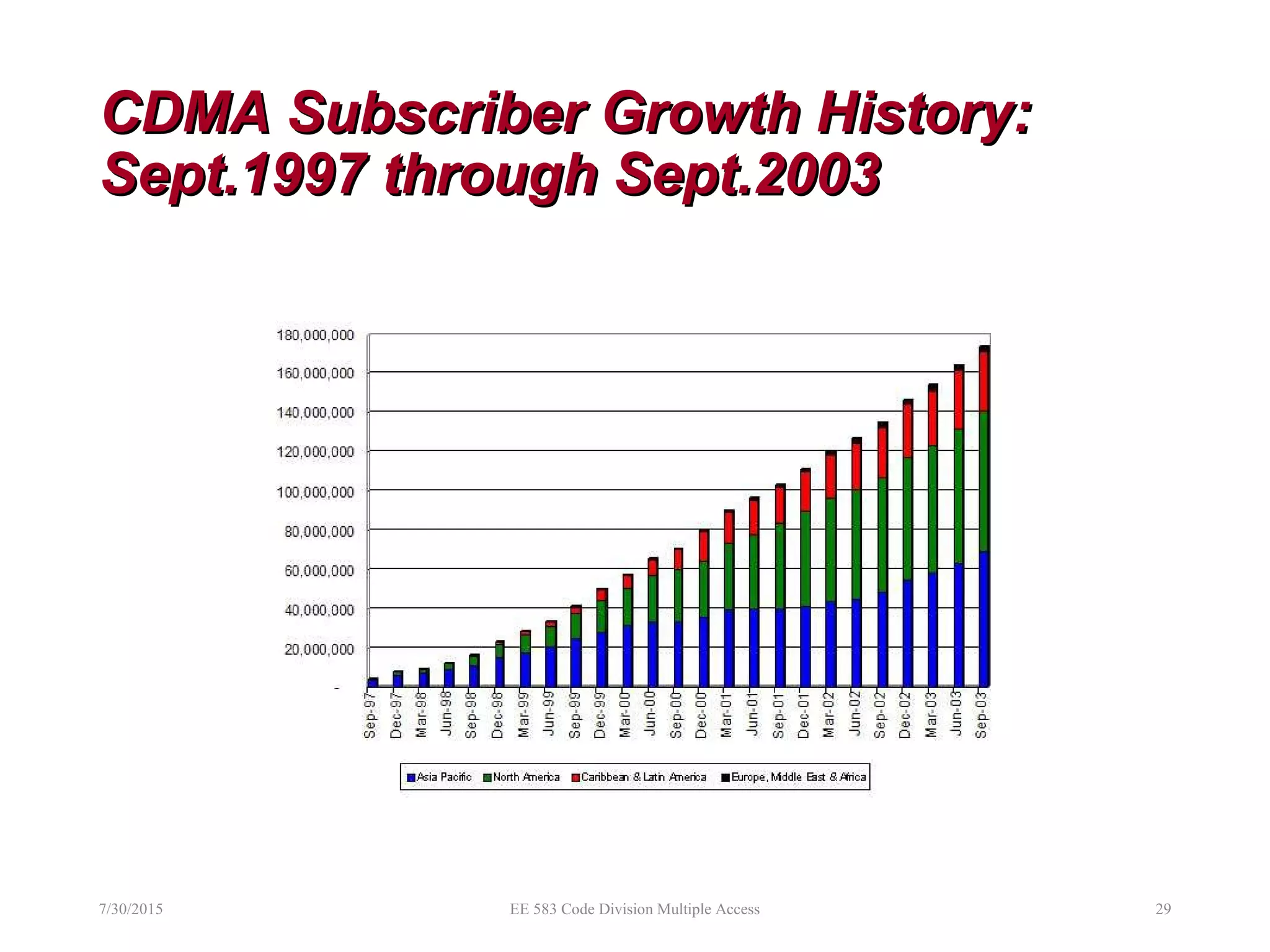 CDMA Subscriber Growth History: Sept.1997 through Sept.2003

180,000,000
160,000,000
140,000,000
120,000,000
100,000,000
80,000,000
60,000,000
40,000,000
20,000,000
-

Sep-97 Dec-97 Mar-98 Jun-98 Sep-98 Dec-98 Mar-99 Jun-99 Sep-99 Dec-99 Mar-00 Jun-00 Sep-00 Dec-00 Mar-01 Jun-01 Sep-01 Dec-01 Mar-02 Jun-02 Sep-02 Dec-02 Mar-03 Jun-03 Sep-03

Asia Pacific North America Caribbean & Latin America Europe, Middle East & Africa

7/30/2015 EE 583 Code Division Multiple Access 29